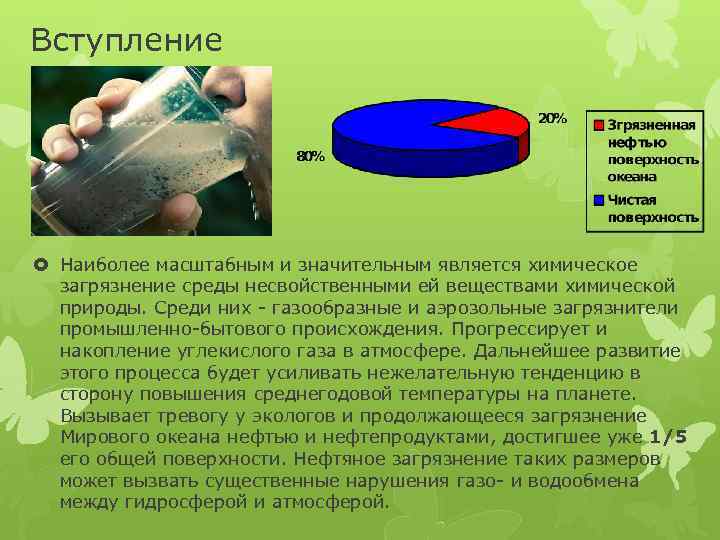 Вступление

20%

80%

Згрязненная нефтью поверхность океана

Чистая поверхность

Наиболее масштабным и значительным является химическое загрязнение среды несвойственными ей веществами химической природы. Среди них - газообразные и аэрозольные загрязнители промышленно-бытового происхождения. Прогрессирует и накопление углекислого газа в атмосфере. Дальнейшее развитие этого процесса будет усиливать нежелательную тенденцию в сторону повышения среднегодовой температуры на планете. Вызывает тревогу у экологов и продолжающееся загрязнение Мирового океана нефтью и нефтепродуктами, достигшее уже 1/5 его общей поверхности. Нефтяное загрязнение таких размеров может вызвать существенные нарушения газо- и водообмена между гидросферой и атмосферой.